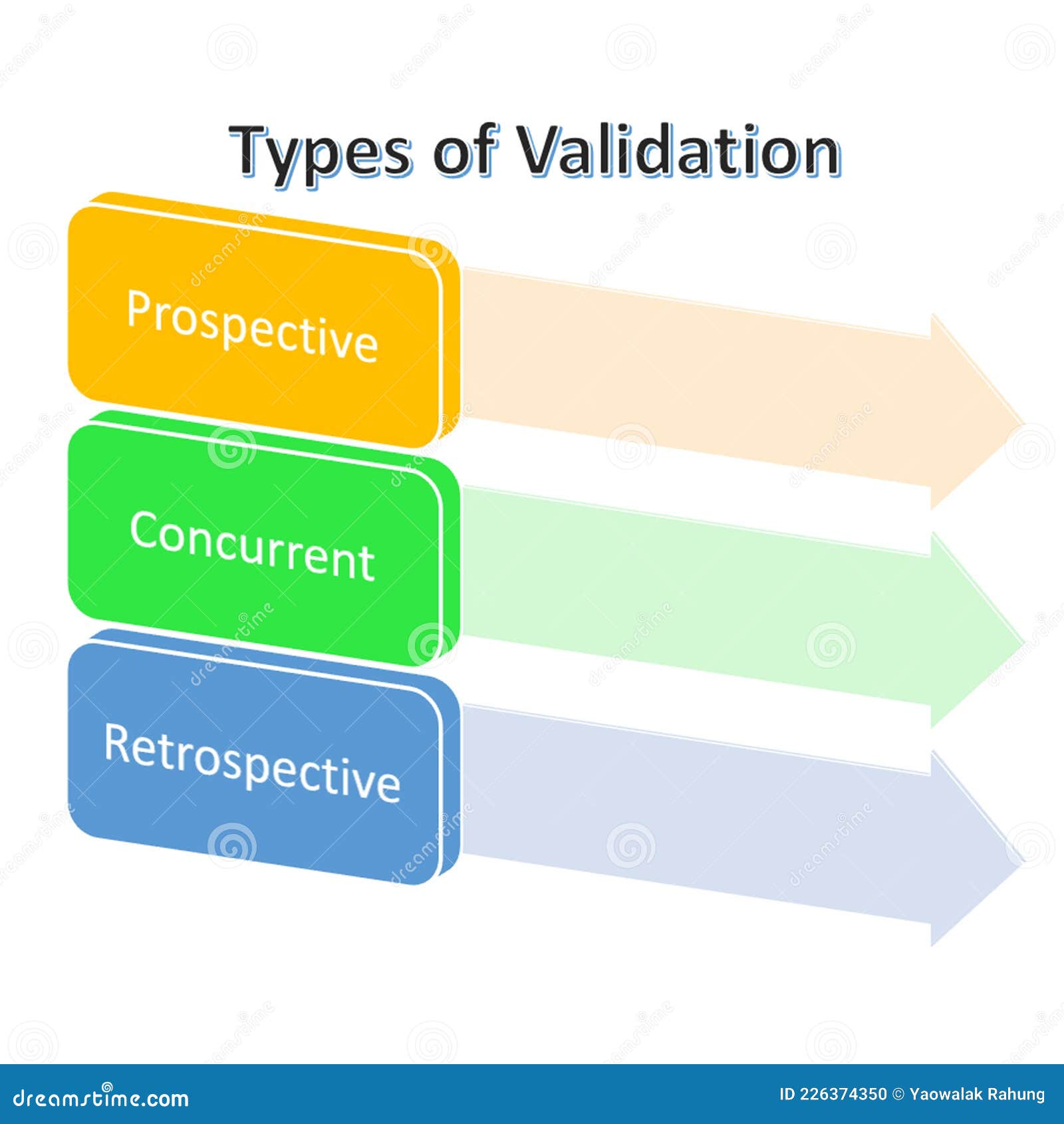 Types of Validation

Prospective

Concurrent

Retrospective

dreamstime.com

ID 226374350 © Yaowalak Rahung